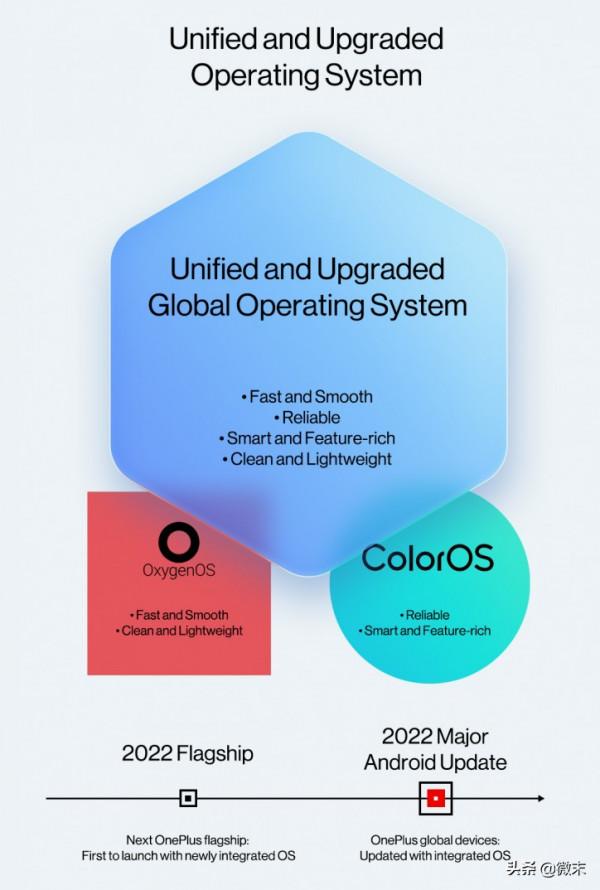 Unified and Upgraded Operating System

Unified and Upgraded Global Operating System

• Fast and Smooth
• Reliable
• Smart and Feature-rich
• Clean and Lightweight

OxygenOS

• Fast and Smooth
• Clean and Lightweight

ColorOS

• Reliable
• Smart and Feature-rich

2022 Flagship

2022 Major Android Update

Next OnePlus flagship: First to launch with newly integrated OS

OnePlus global devices: Updated with integrated OS

头条 @微末